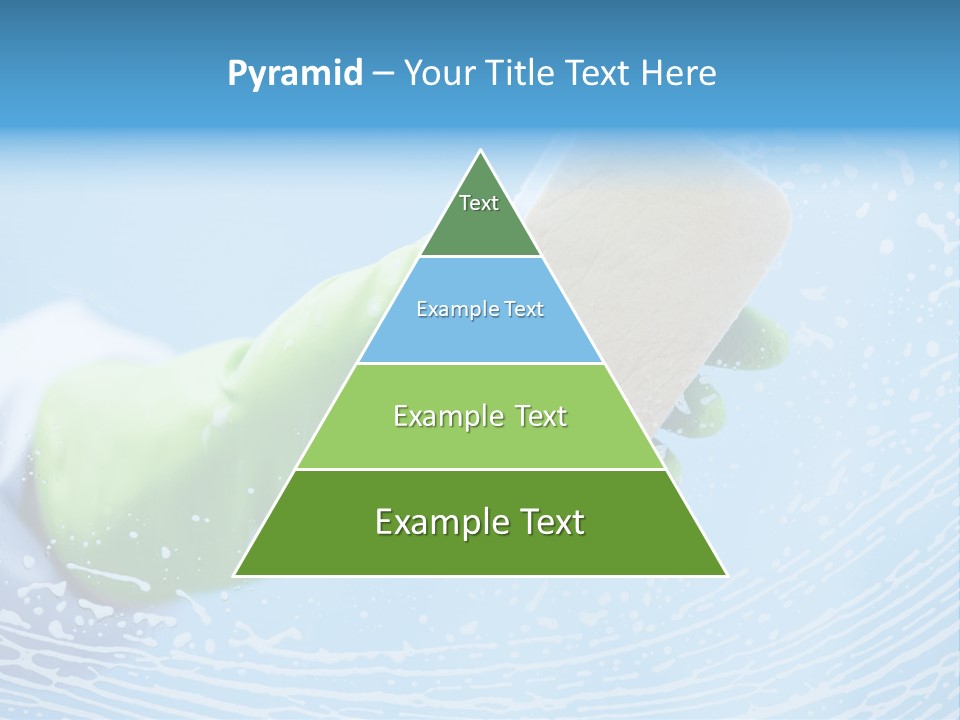 Pyramid – Your Title Text Here

Text

Example Text

Example Text

Example Text